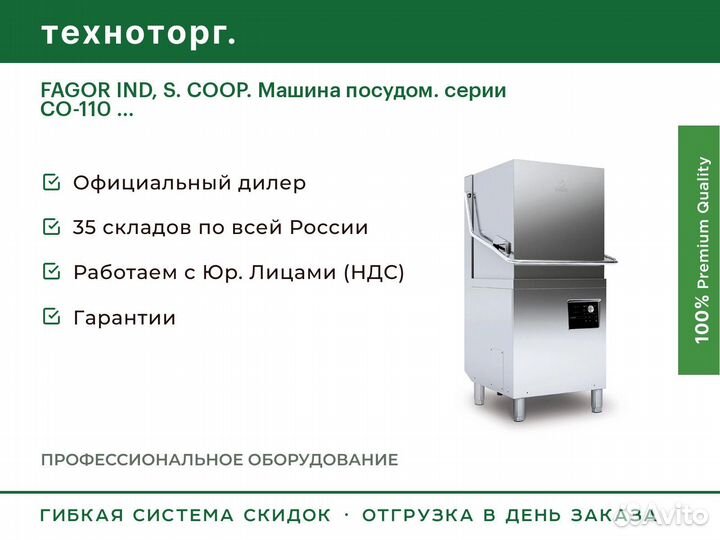 техноторг.

FAGOR IND, S. COOP. Машина посудом. серии CO-110 ...

Официальный дилер

35 складов по всей России

Работаем с Юр. Лицами (НДС)

Гарантии

100% Premium Quality

ПРОФЕССИОНАЛЬНОЕ ОБОРУДОВАНИЕ

ГИБКАЯ СИСТЕМА СКИДОК · ОТГРУЗКА В ДЕНЬ ЗАКАЗА

Avito